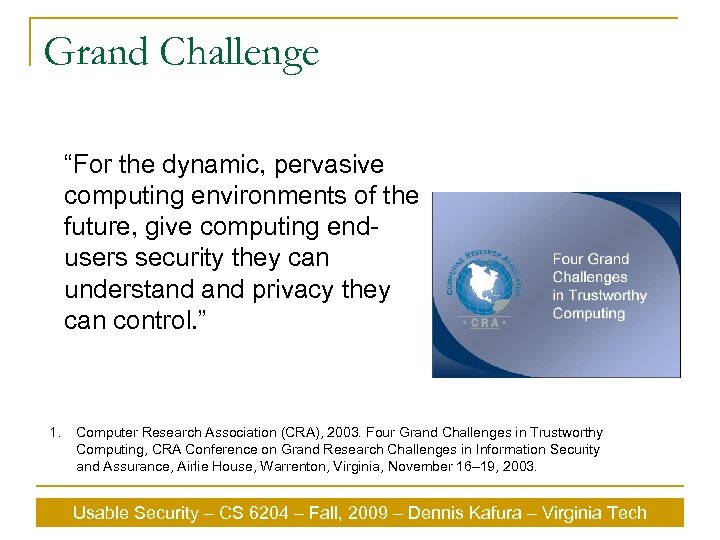 Grand Challenge

“For the dynamic, pervasive computing environments of the future, give computing end-users security they can understand and privacy they can control.”

COMPUTING RESEARCH ASSOCIATION
CRA

Four Grand Challenges in Trustworthy Computing

1. Computer Research Association (CRA), 2003. Four Grand Challenges in Trustworthy Computing, CRA Conference on Grand Research Challenges in Information Security and Assurance, Airlie House, Warrenton, Virginia, November 16–19, 2003.

Usable Security – CS 6204 – Fall, 2009 – Dennis Kafura – Virginia Tech